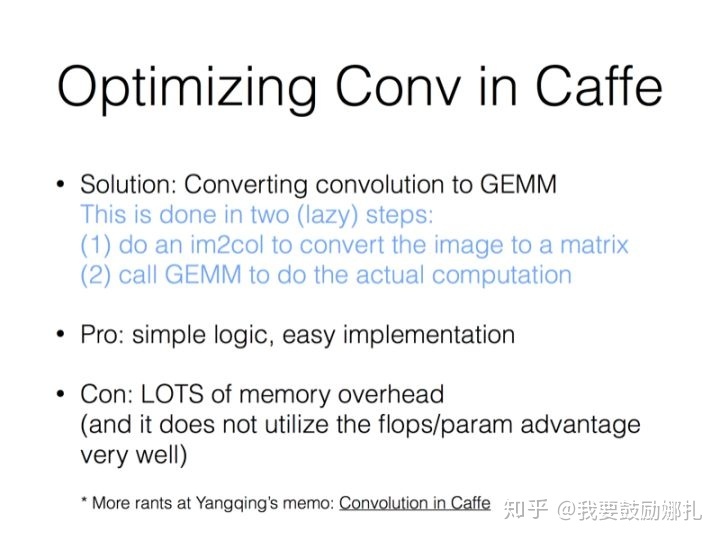 Optimizing Conv in Caffe

• Solution: Converting convolution to GEMM
This is done in two (lazy) steps:
(1) do an im2col to convert the image to a matrix
(2) call GEMM to do the actual computation

• Pro: simple logic, easy implementation

• Con: LOTS of memory overhead
(and it does not utilize the flops/param advantage very well)

* More rants at Yangqing's memo: Convolution in Caffe

知乎 @我要鼓励娜扎